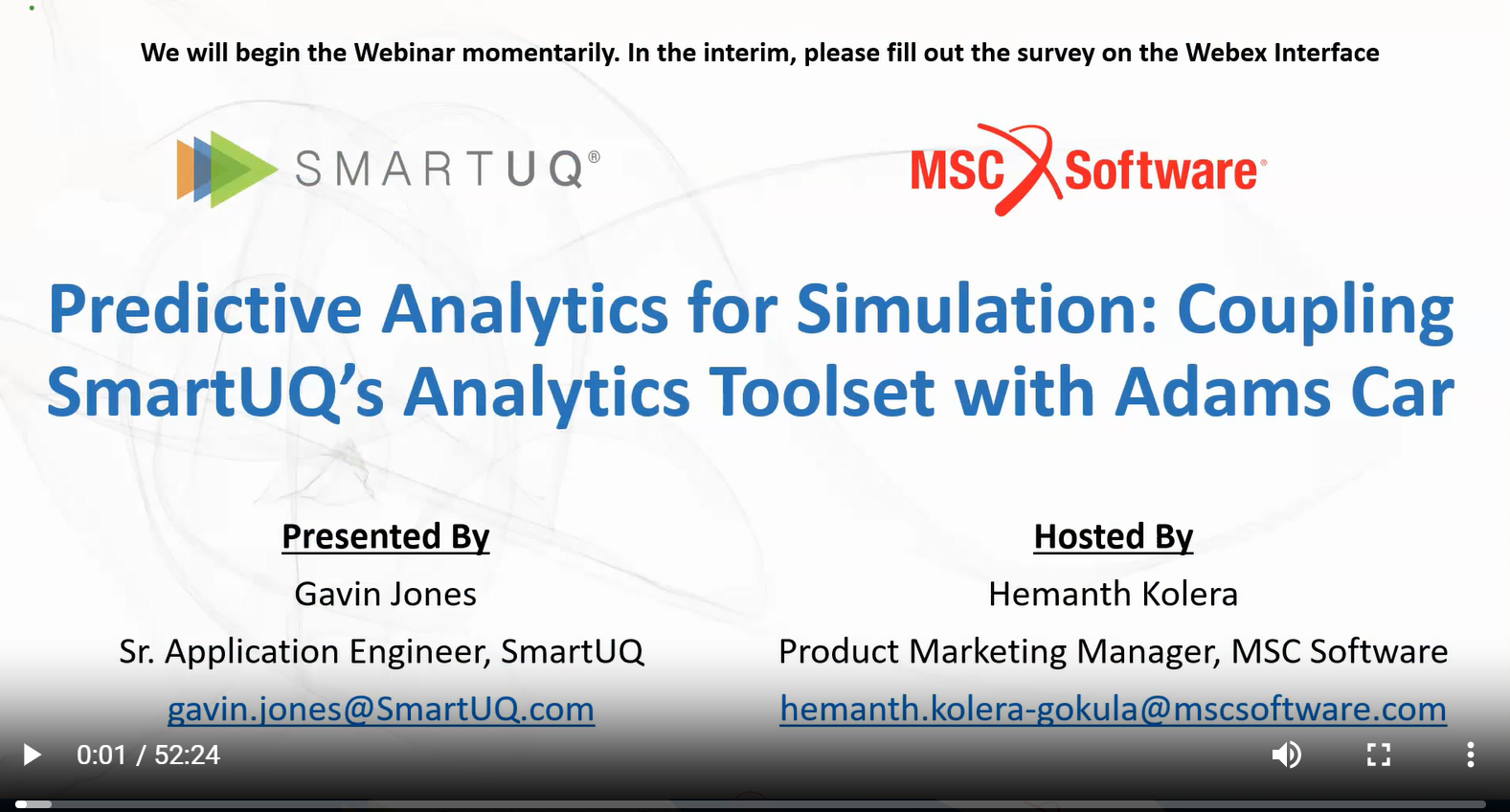 We will begin the Webinar momentarily. In the interim, please fill out the survey on the Webex Interface

SMARTUQ®

MSC Software®

Predictive Analytics for Simulation: Coupling SmartUQ's Analytics Toolset with Adams Car

Presented By
Gavin Jones
Sr. Application Engineer, SmartUQ
gavin.jones@SmartUQ.com

Hosted By
Hemanth Kolera
Product Marketing Manager, MSC Software
hemanth.kolera-gokula@mscsoftware.com

0:01 / 52:24